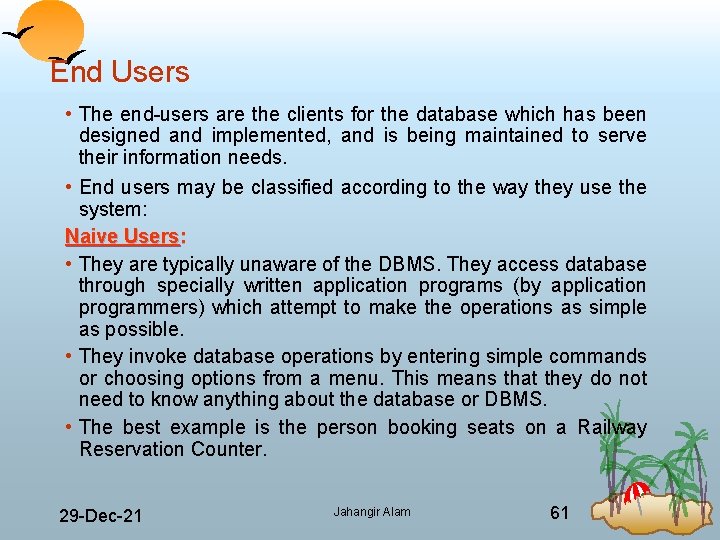 End Users

• The end-users are the clients for the database which has been designed and implemented, and is being maintained to serve their information needs.

• End users may be classified according to the way they use the system:

Naive Users:

• They are typically unaware of the DBMS. They access database through specially written application programs (by application programmers) which attempt to make the operations as simple as possible.

• They invoke database operations by entering simple commands or choosing options from a menu. This means that they do not need to know anything about the database or DBMS.

• The best example is the person booking seats on a Railway Reservation Counter.

29-Dec-21

Jahangir Alam

61